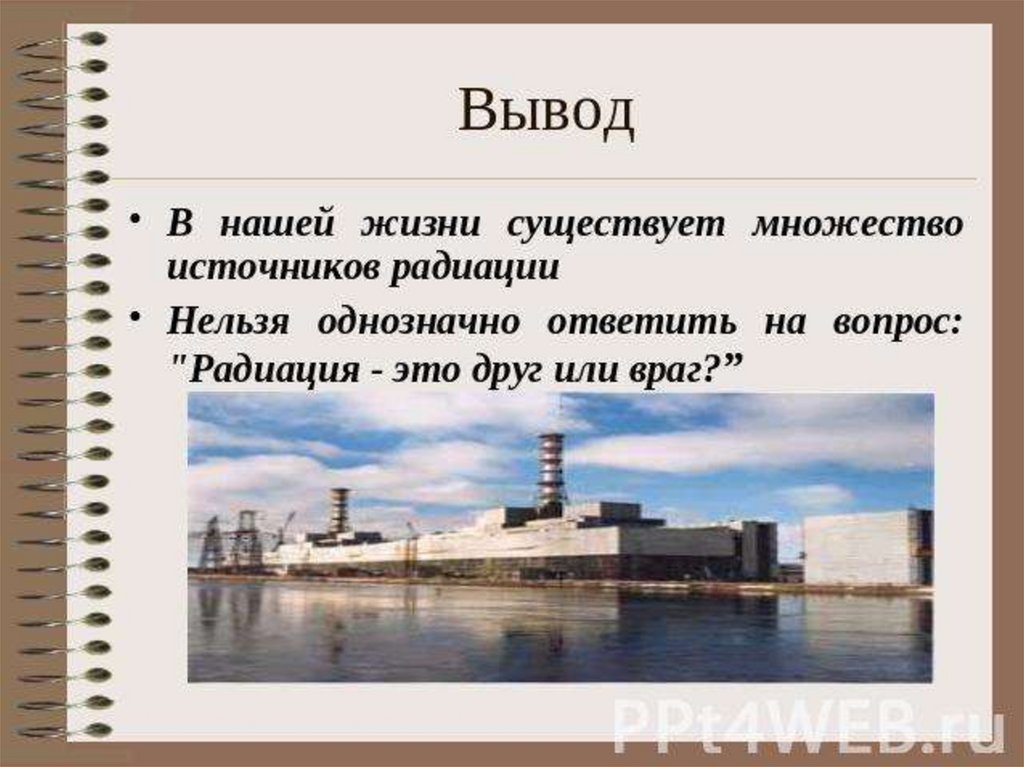 Вывод

• В нашей жизни существует множество источников радиации

• Нельзя однозначно ответить на вопрос: "Радиация - это друг или враг?”

PPt4WEB.ru